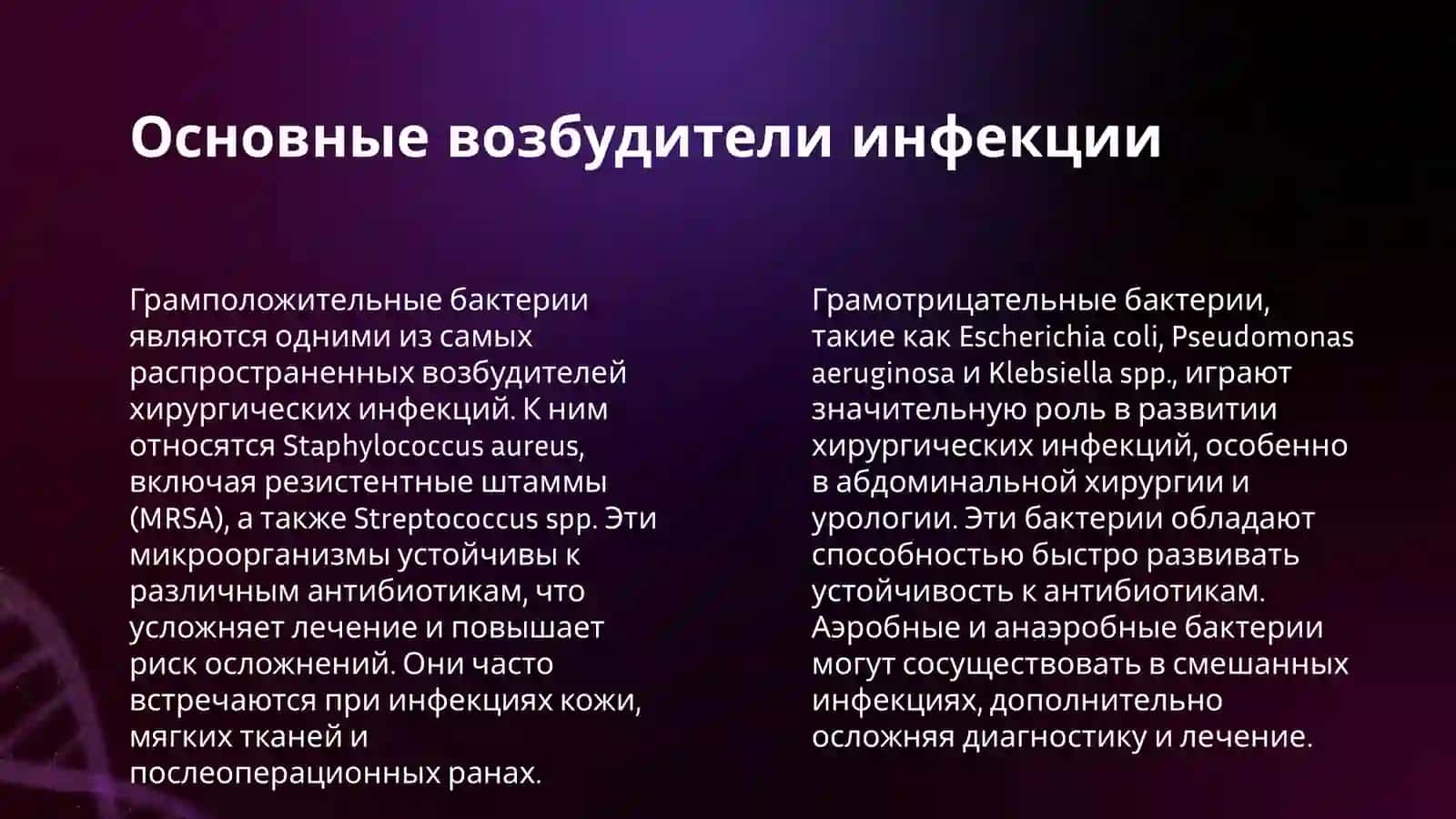 Основные возбудители инфекции

Грамположительные бактерии являются одними из самых распространенных возбудителей хирургических инфекций. К ним относятся Staphylococcus aureus, включая резистентные штаммы (MRSA), а также Streptococcus spp. Эти микроорганизмы устойчивы к различным антибиотикам, что усложняет лечение и повышает риск осложнений. Они часто встречаются при инфекциях кожи, мягких тканей и послеоперационных ранах.

Грамотрицательные бактерии, такие как Escherichia coli, Pseudomonas aeruginosa и Klebsiella spp., играют значительную роль в развитии хирургических инфекций, особенно в абдоминальной хирургии и урологии. Эти бактерии обладают способностью быстро развивать устойчивость к антибиотикам. Аэробные и анаэробные бактерии могут сосуществовать в смешанных инфекциях, дополнительно осложняя диагностику и лечение.